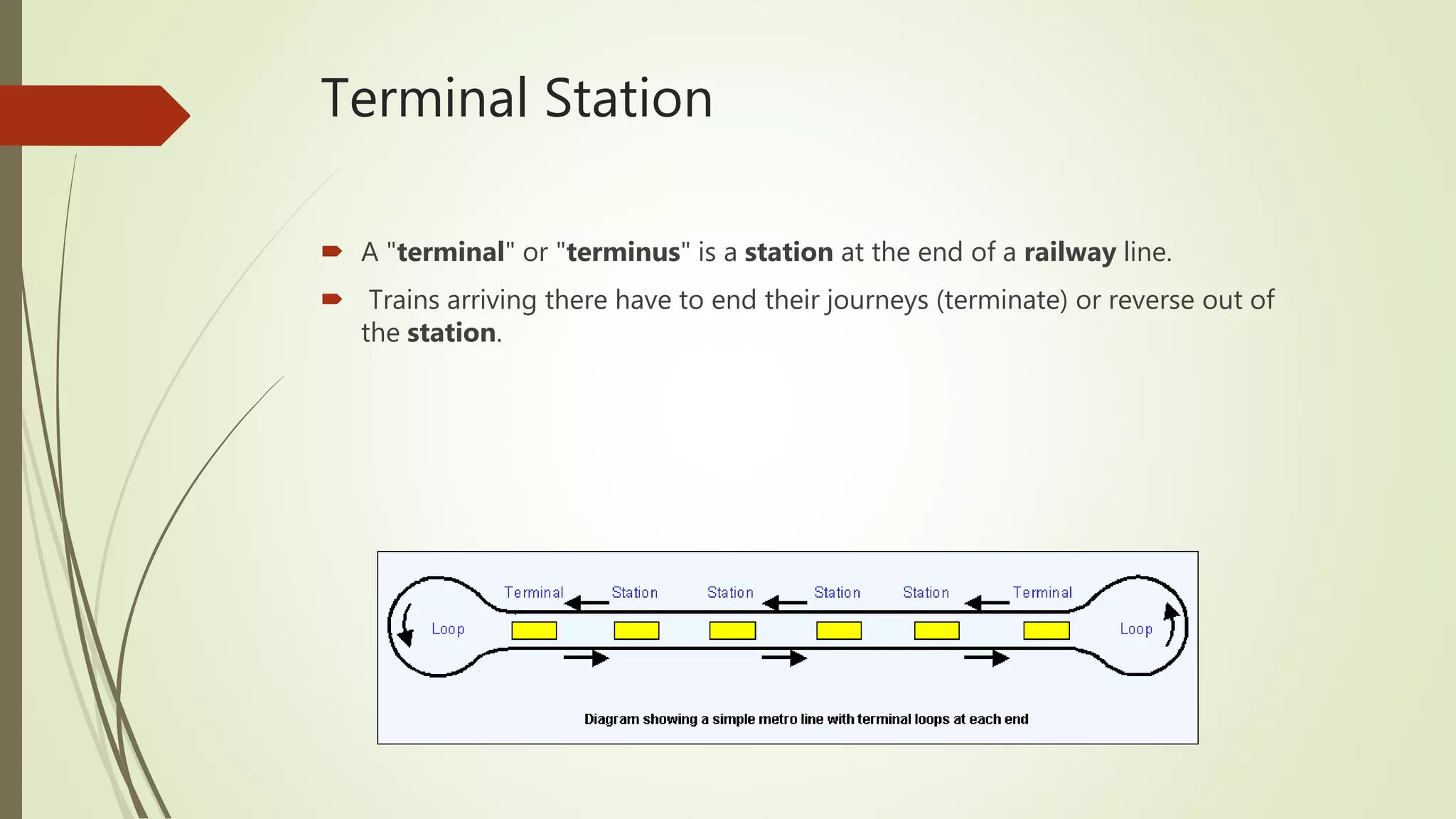 Terminal Station

A "terminal" or "terminus" is a station at the end of a railway line.

Trains arriving there have to end their journeys (terminate) or reverse out of the station.

Terminal Station Station Station Station Terminal

Loop Loop

Diagram showing a simple metro line with terminal loops at each end